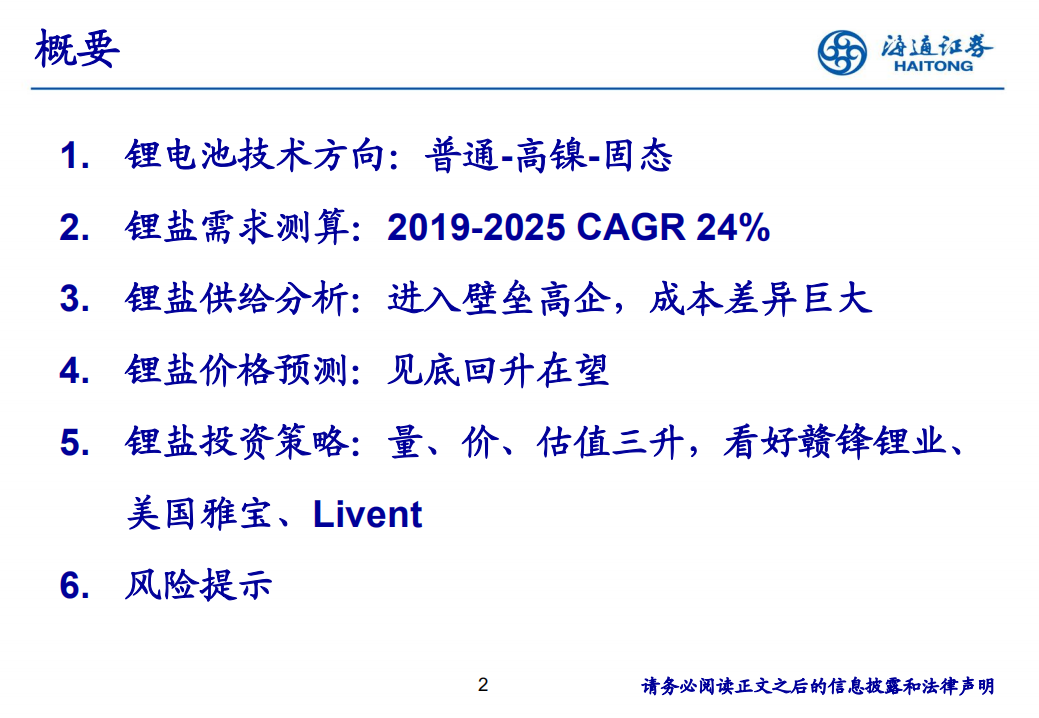 概要

海通证券
HAITONG

1. 锂电池技术方向：普通-高镍-固态

2. 锂盐需求测算：2019-2025 CAGR 24%

3. 锂盐供给分析：进入壁垒高企，成本差异巨大

4. 锂盐价格预测：见底回升在望

5. 锂盐投资策略：量、价、估值三升，看好赣锋锂业、美国雅宝、Livent

6. 风险提示

2

请务必阅读正文之后的信息披露和法律声明